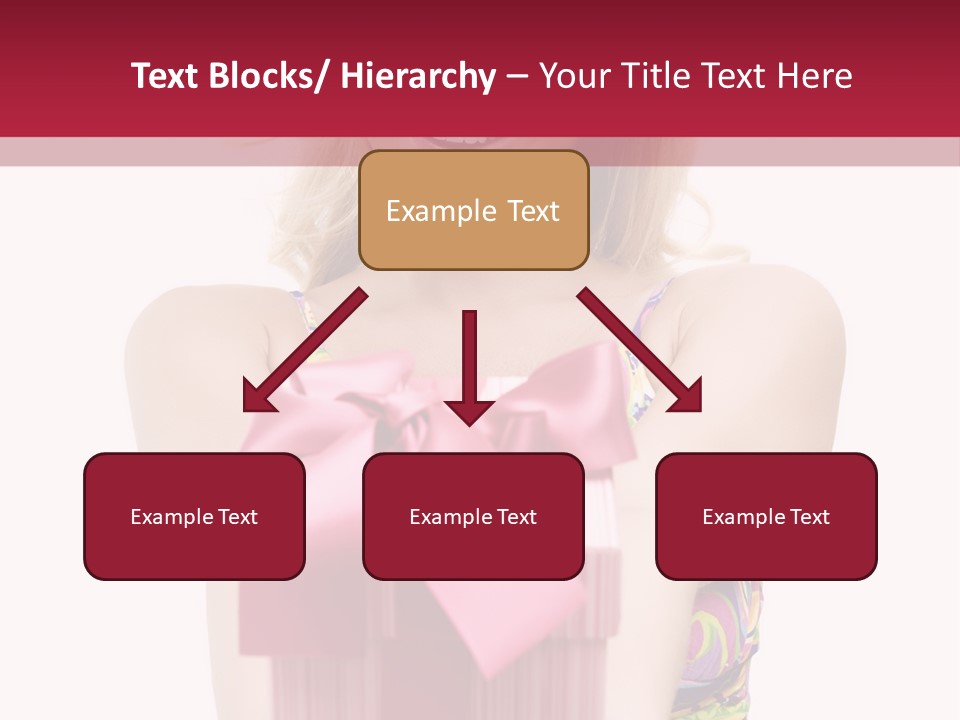 Text Blocks/ Hierarchy – Your Title Text Here

Example Text

Example Text

Example Text

Example Text